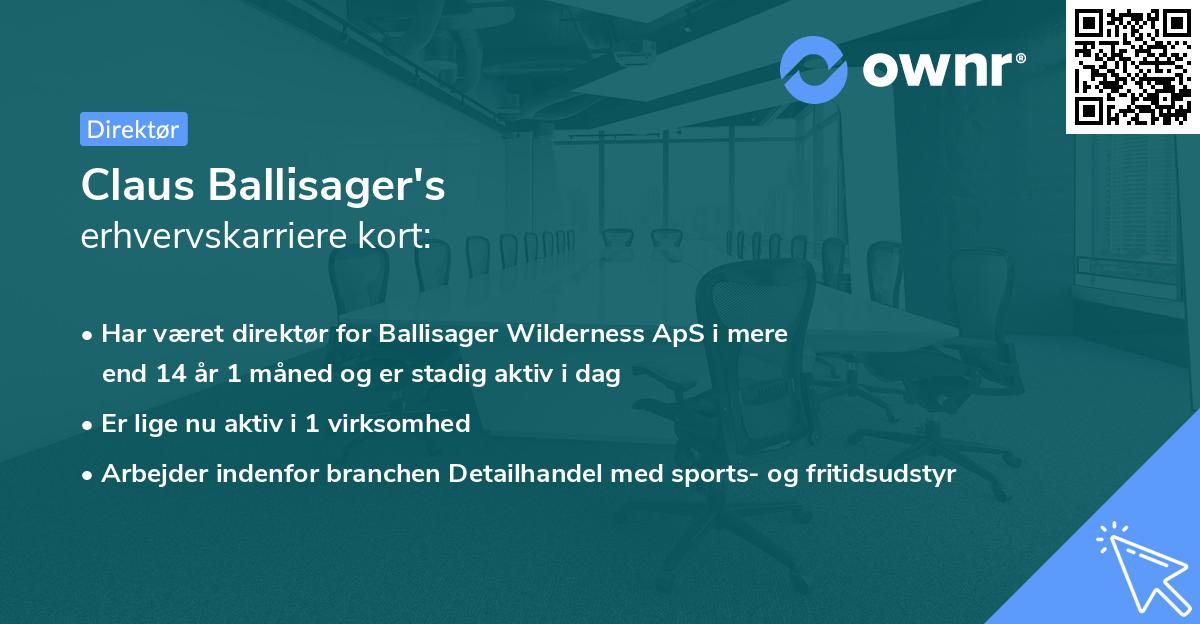 ownr®

Direktør

Claus Ballisager's
erhvervskarriere kort:

• Har været direktør for Ballisager Wilderness ApS i mere end 14 år 1 måned og er stadig aktiv i dag

• Er lige nu aktiv i 1 virksomhed

• Arbejder indenfor branchen Detailhandel med sports- og fritidsudstyr